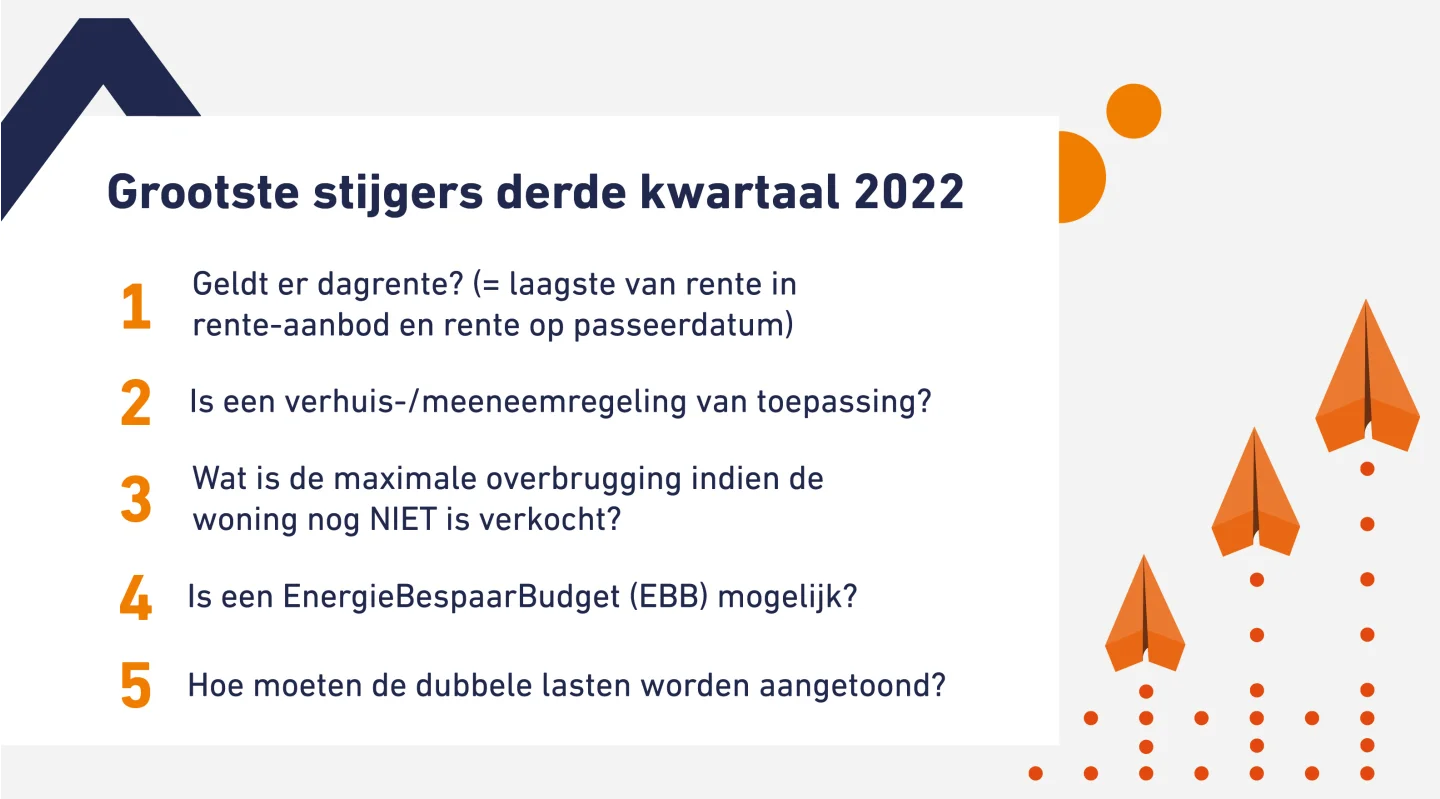 Grootste stijgers derde kwartaal 2022

1 Geldt er dagrente? (= laagste van rente in rente-aanbod en rente op passeerdatum)

2 Is een verhuis-/meeneemregeling van toepassing?

3 Wat is de maximale overbrugging indien de woning nog NIET is verkocht?

4 Is een EnergieBespaarBudget (EBB) mogelijk?

5 Hoe moeten de dubbele lasten worden aangetoond?